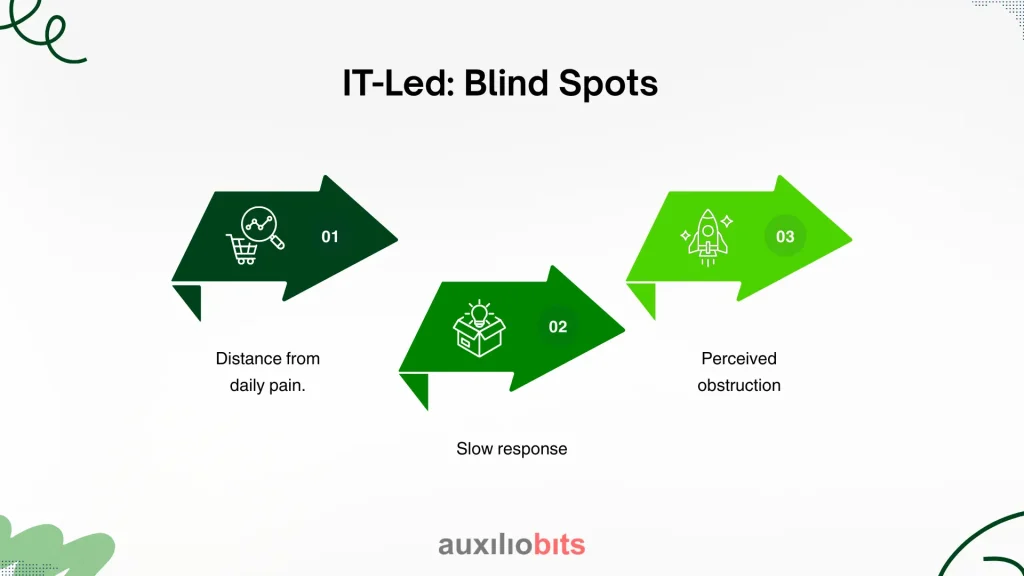 IT-Led: Blind Spots

01

Distance from daily pain.

02

Slow response

03

Perceived obstruction

auxiliobits